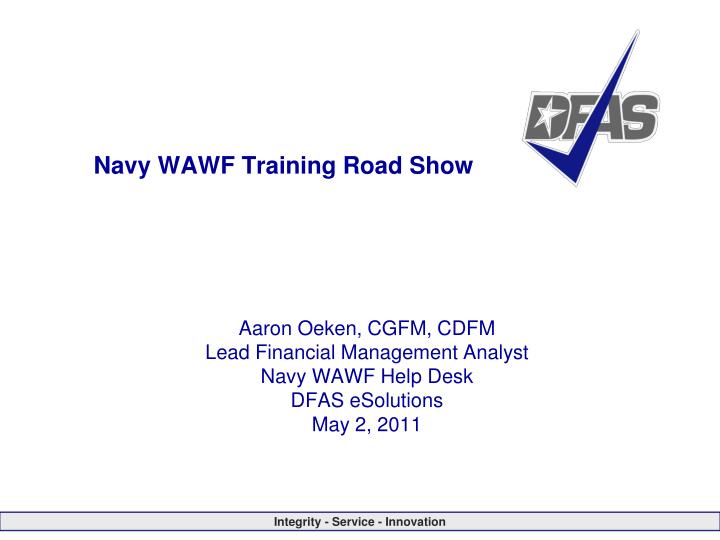 DFAS

Navy WAWF Training Road Show

Aaron Oeken, CGFM, CDFM
Lead Financial Management Analyst
Navy WAWF Help Desk
DFAS eSolutions
May 2, 2011

Integrity - Service - Innovation